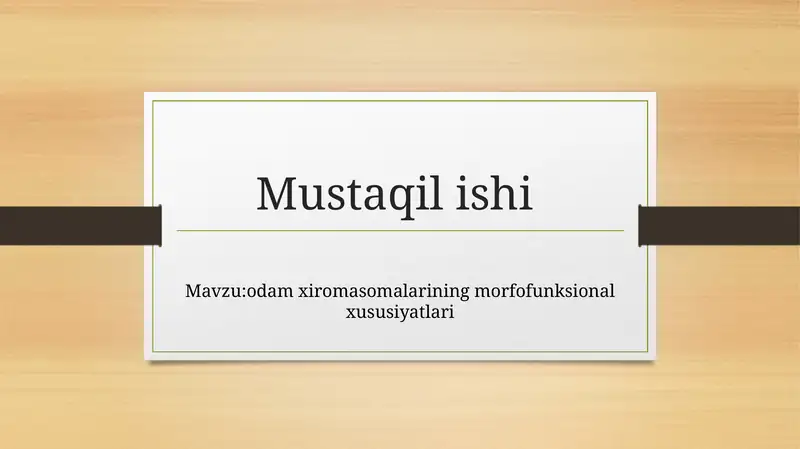 Mustaqil ishi

Mavzu:odam xiromasomalarining morfofunksional xususiyatlari